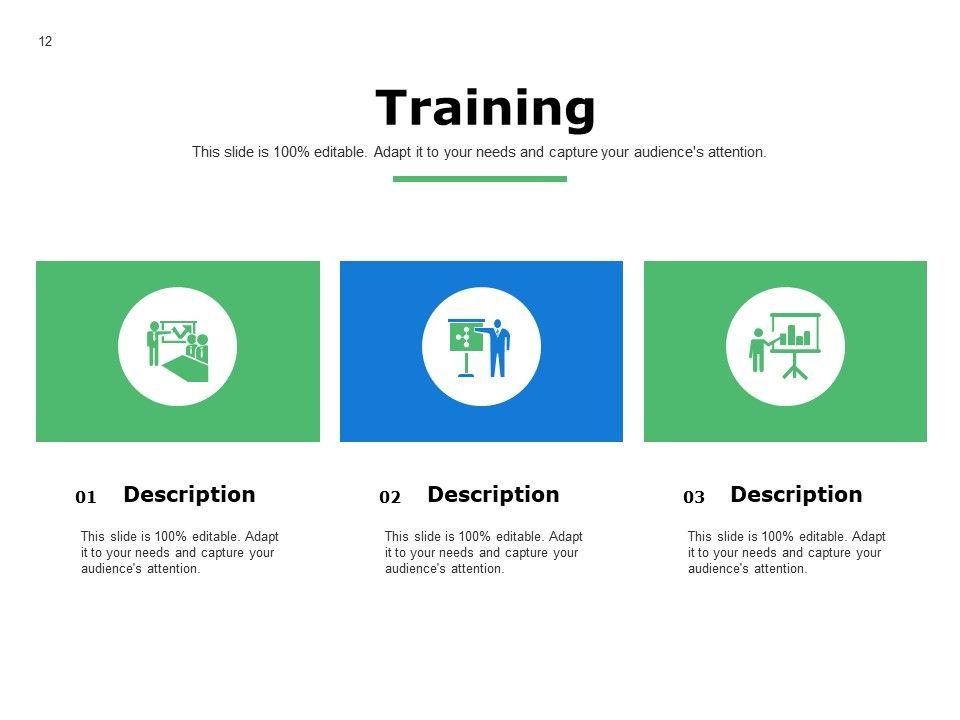 12

Training

This slide is 100% editable. Adapt it to your needs and capture your audience's attention.

01 Description

This slide is 100% editable. Adapt it to your needs and capture your audience's attention.

02 Description

This slide is 100% editable. Adapt it to your needs and capture your audience's attention.

03 Description

This slide is 100% editable. Adapt it to your needs and capture your audience's attention.